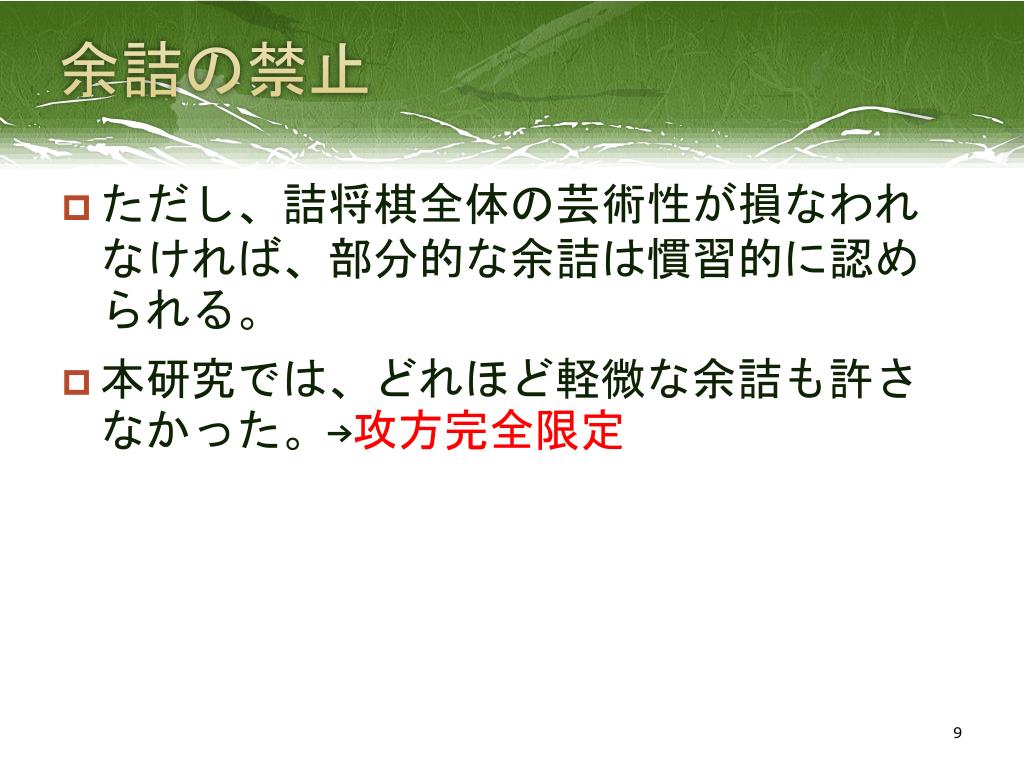 余詰の禁止

ただし、詰将棋全体の芸術性が損なわれなければ、部分的な余詰は慣習的に認められる。

本研究では、どれほど軽微な余詰も許さなかった。→攻方完全限定

9